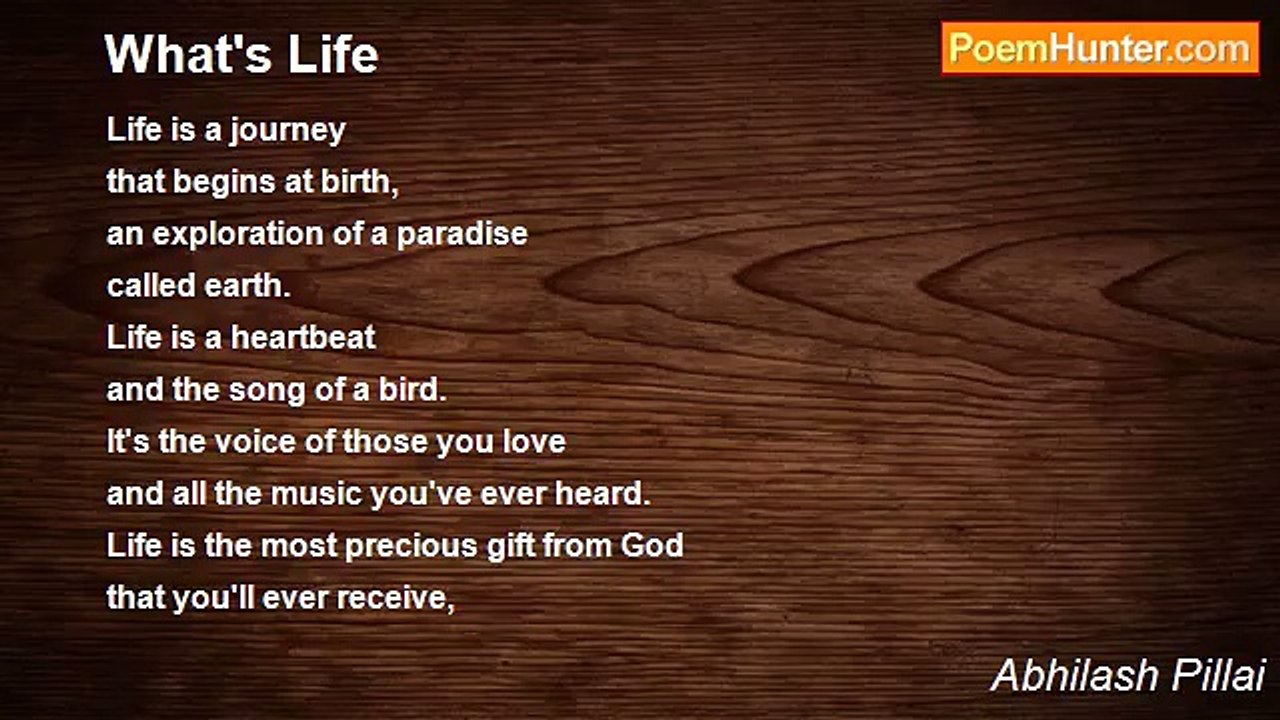 What's Life

PoemHunter.com

Life is a journey
that begins at birth,
an exploration of a paradise
called earth.
Life is a heartbeat
and the song of a bird.
It's the voice of those you love
and all the music you've ever heard.
Life is the most precious gift from God
that you'll ever receive,

Abhilash Pillai